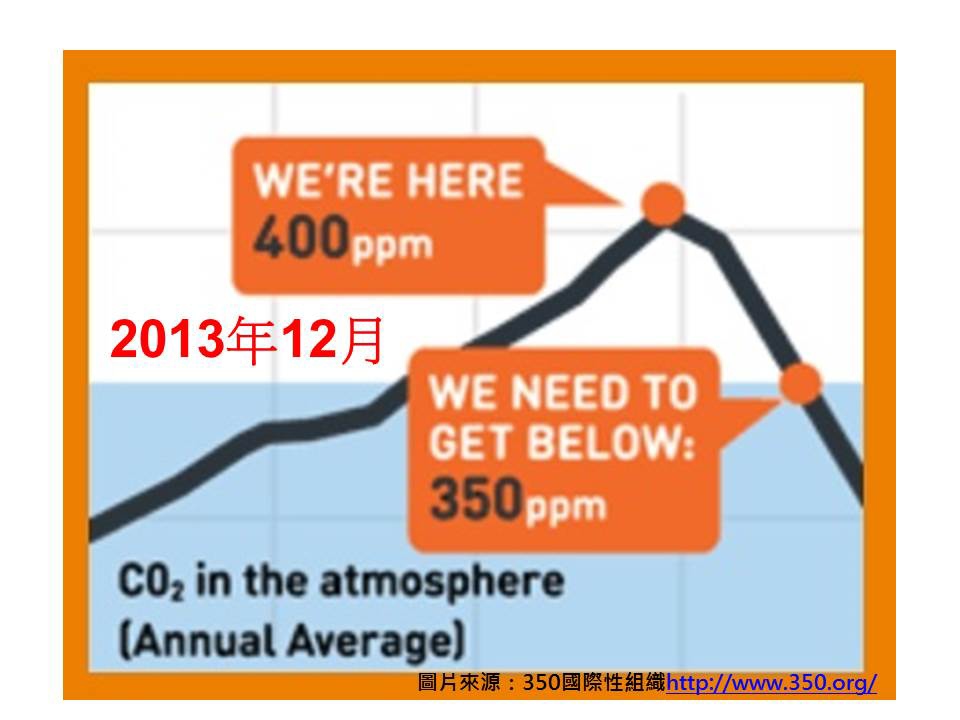 WE'RE HERE
400ppm

2013年12月

WE NEED TO GET BELOW:
350ppm

$CO_2$ in the atmosphere
(Annual Average)

圖片來源：350國際性組織http://www.350.org/